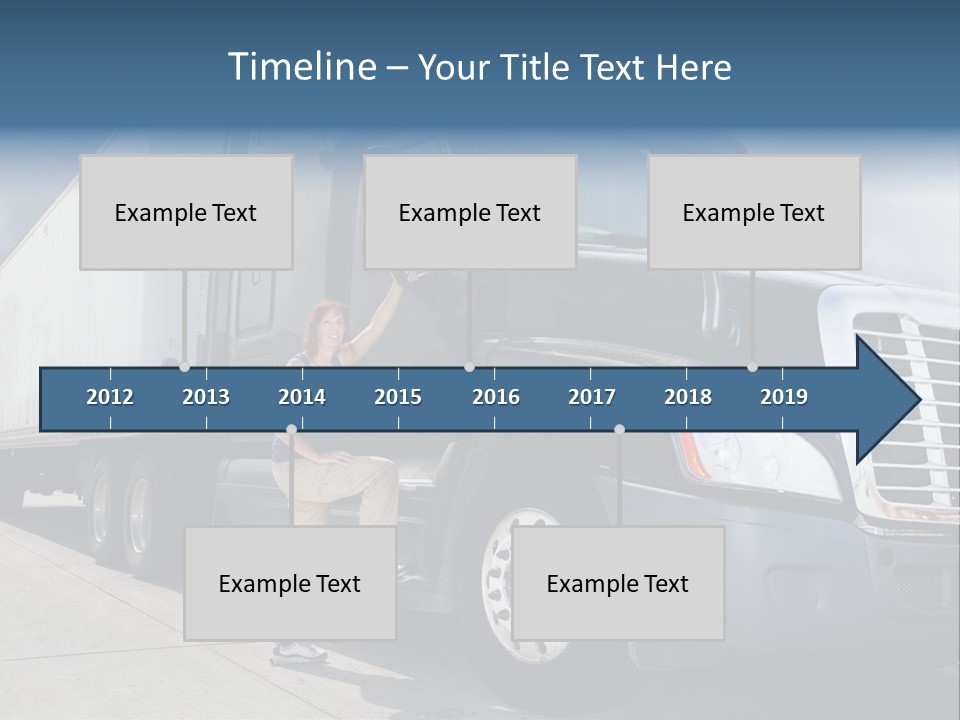 Timeline – Your Title Text Here

Example Text

Example Text

Example Text

2012 2013 2014 2015 2016 2017 2018 2019

Example Text

Example Text